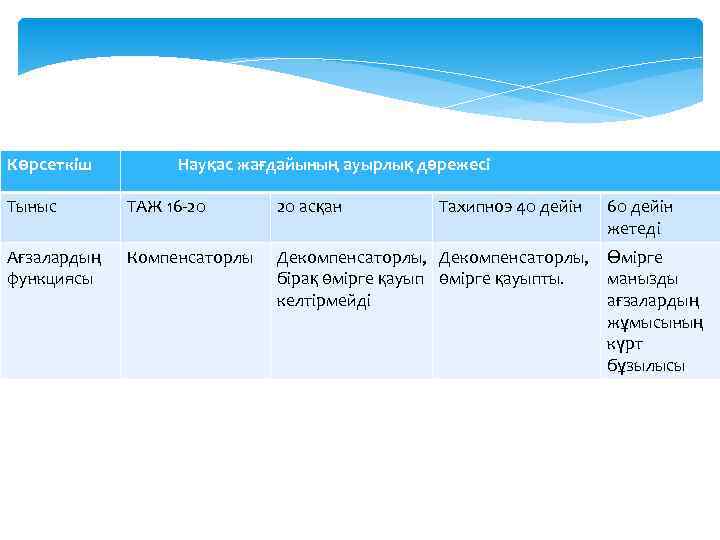 | Көрсеткіш | Науқас жағдайының ауырлық дәрежесі | | | |
|---|---|---|---|---|
| Тыныс | ТАЖ 16-20 | 20 асқан | Тахипноэ 40 дейін | 60 дейін жетеді |
| Ағзалардың функциясы | Компенсаторлы | Декомпенсаторлы, бірақ өмірге қауып келтірмейді | Декомпенсаторлы, өмірге қауыпты. | Өмірге маңызды ағзалардың жұмысының күрт бұзылысы |